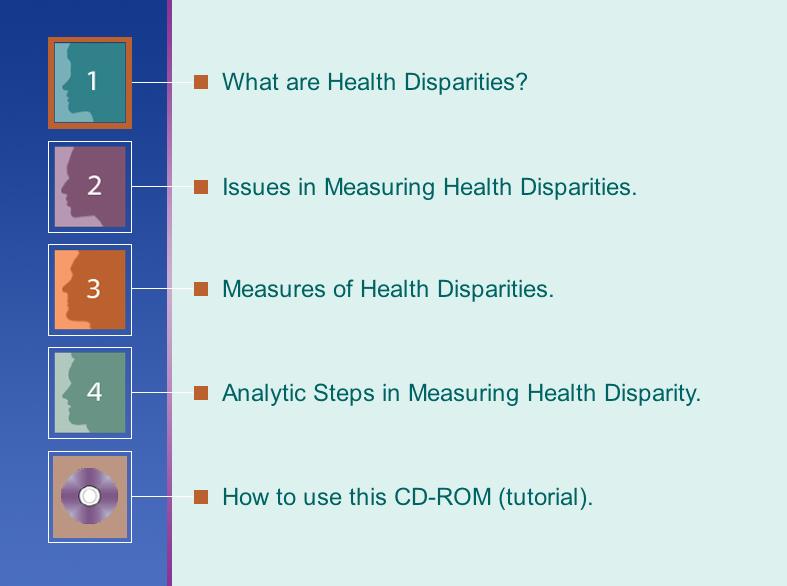 1
What are Health Disparities?

2
Issues in Measuring Health Disparities.

3
Measures of Health Disparities.

4
Analytic Steps in Measuring Health Disparity.

How to use this CD-ROM (tutorial).